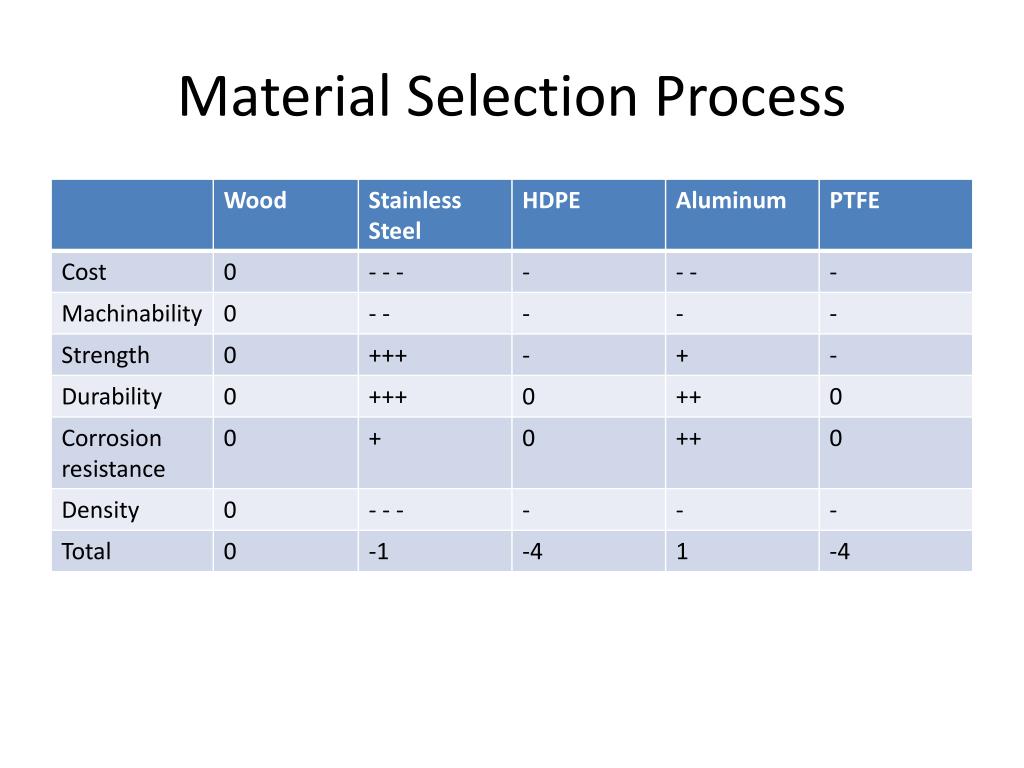 Material Selection Process

| | Wood | Stainless Steel | HDPE | Aluminum | PTFE |
|---|---|---|---|---|---|
| Cost | 0 | - - - | - | - - | - |
| Machinability | 0 | - - | - | - | - |
| Strength | 0 | +++ | - | + | - |
| Durability | 0 | +++ | 0 | ++ | 0 |
| Corrosion resistance | 0 | + | 0 | ++ | 0 |
| Density | 0 | - - - | - | - | - |
| Total | 0 | -1 | -4 | 1 | -4 |